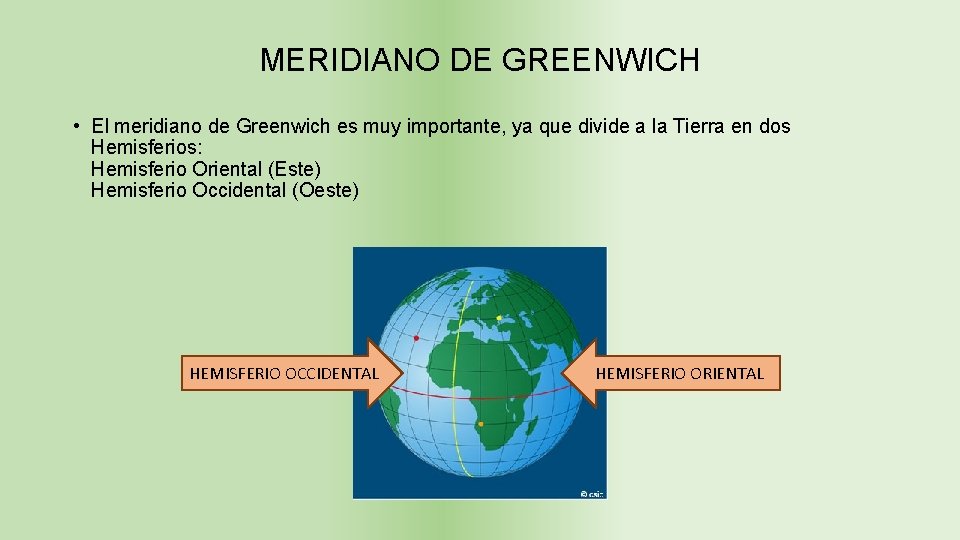 MERIDIANO DE GREENWICH

• El meridiano de Greenwich es muy importante, ya que divide a la Tierra en dos Hemisferios:
Hemisferio Oriental (Este)
Hemisferio Occidental (Oeste)

HEMISFERIO OCCIDENTAL

HEMISFERIO ORIENTAL

© csic